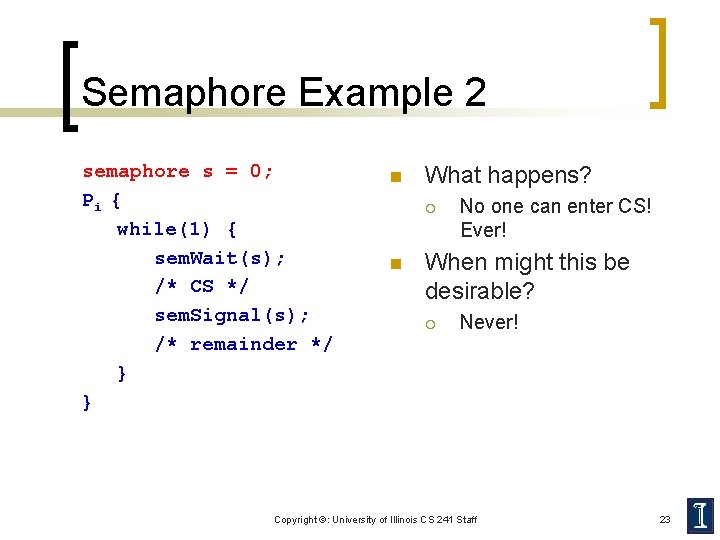 Semaphore Example 2

semaphore s = 0;
$P_i$ {
while(1) {
semWait(s);
/* CS */
semSignal(s);
/* remainder */
}
}

What happens?
No one can enter CS! Ever!

When might this be desirable?
Never!

Copyright ©: University of Illinois CS 241 Staff

23

I